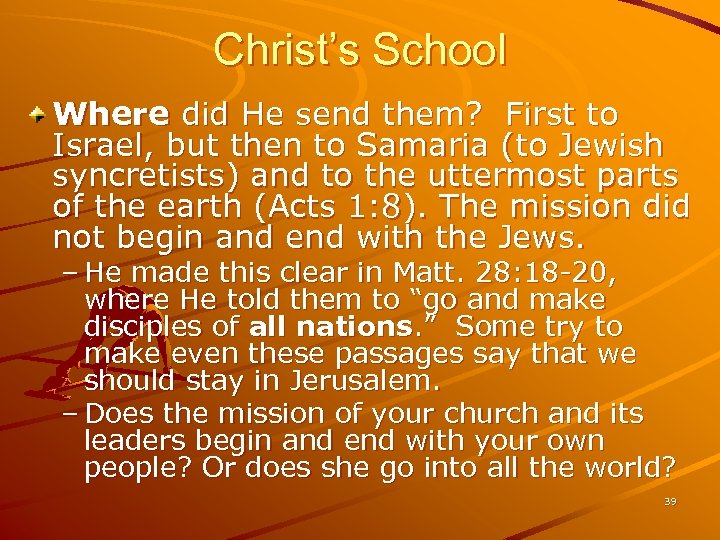 Christ's School

Where did He send them? First to Israel, but then to Samaria (to Jewish syncretists) and to the uttermost parts of the earth (Acts 1:8). The mission did not begin and end with the Jews.

– He made this clear in Matt. 28:18-20, where He told them to "go and make disciples of all nations." Some try to make even these passages say that we should stay in Jerusalem.

– Does the mission of your church and its leaders begin and end with your own people? Or does she go into all the world?

39